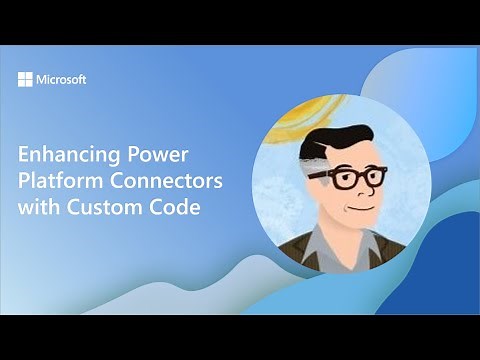 Microsoft

Enhancing Power Platform Connectors with Custom Code